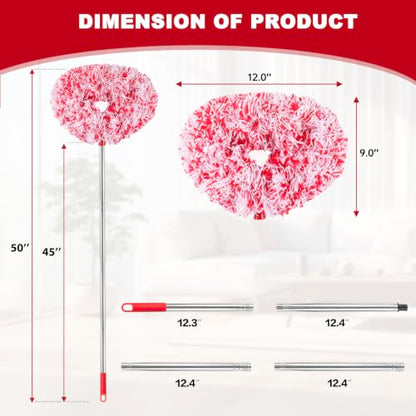 DIMENSION OF PRODUCT

12.0''

9.0''

50''

45''

12.3''

12.4''

12.4''

12.4''